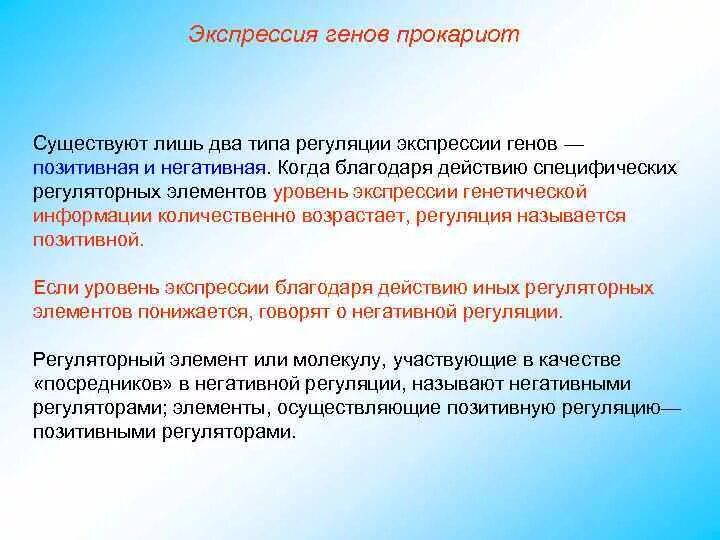 Экспрессия генов прокариот

Существуют лишь два типа регуляции экспрессии генов — позитивная и негативная. Когда благодаря действию специфических регуляторных элементов уровень экспрессии генетической информации количественно возрастает, регуляция называется позитивной.

Если уровень экспрессии благодаря действию иных регуляторных элементов понижается, говорят о негативной регуляции.

Регуляторный элемент или молекулу, участвующие в качестве «посредников» в негативной регуляции, называют негативными регуляторами; элементы, осуществляющие позитивную регуляцию— позитивными регуляторами.